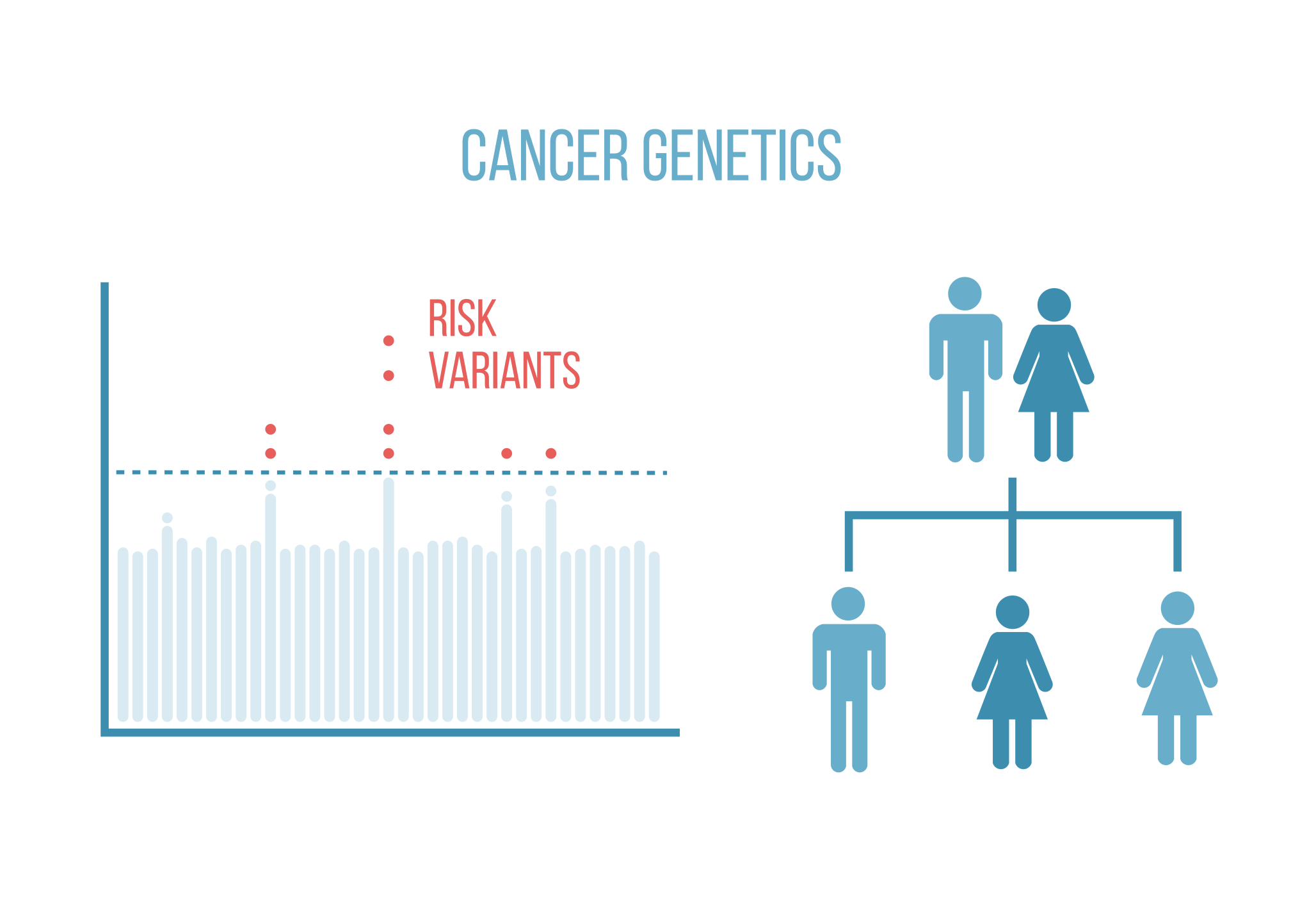 CANCER GENETICS

RISK VARIANTS